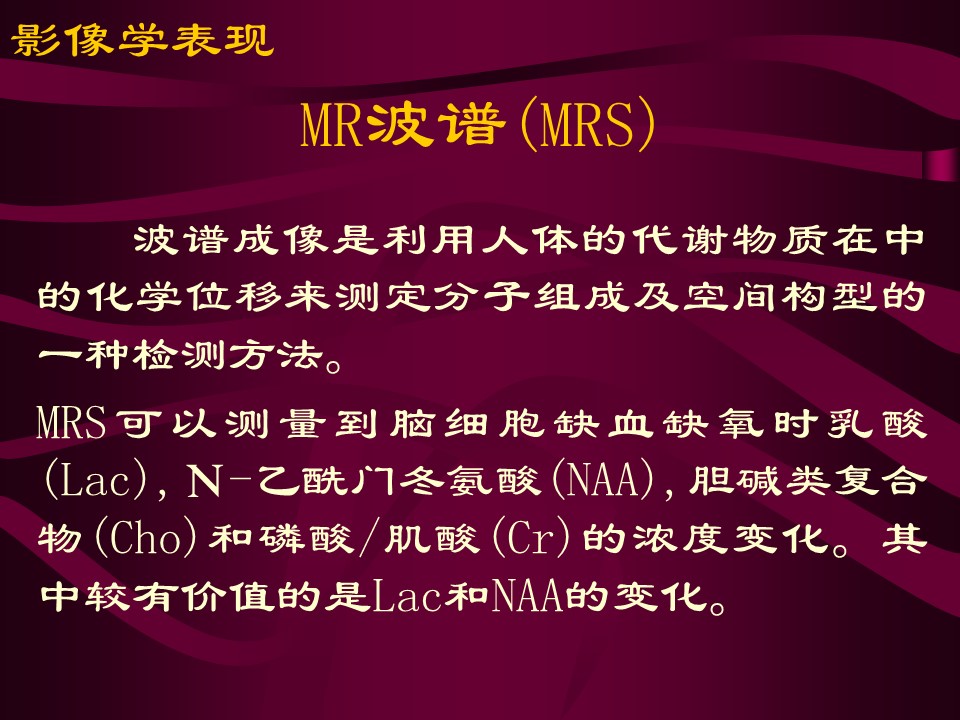 影像学表现

MR波谱(MRS)

波谱成像是利用人体的代谢物质在中的化学位移来测定分子组成及空间构型的一种检测方法。

MRS可以测量到脑细胞缺血缺氧时乳酸(Lac), N-乙酰门冬氨酸(NAA), 胆碱类复合物(Cho)和磷酸/肌酸(Cr)的浓度变化。其中较有价值的是Lac和NAA的变化。